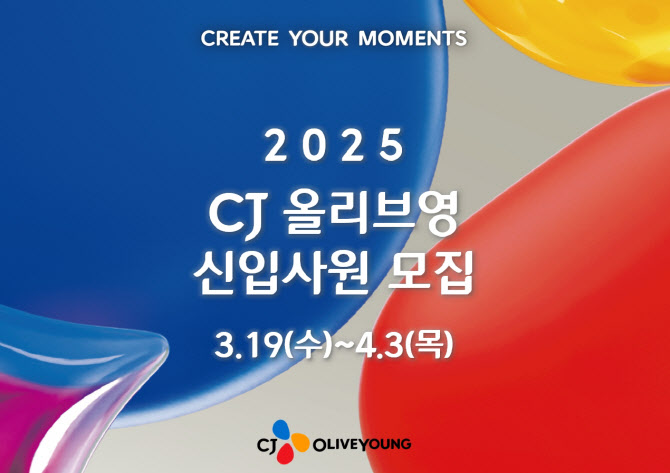 CREATE YOUR MOMENTS

2025

CJ 올리브영
신입사원 모집

3.19(수)~4.3(목)

CJ OLIVEYOUNG